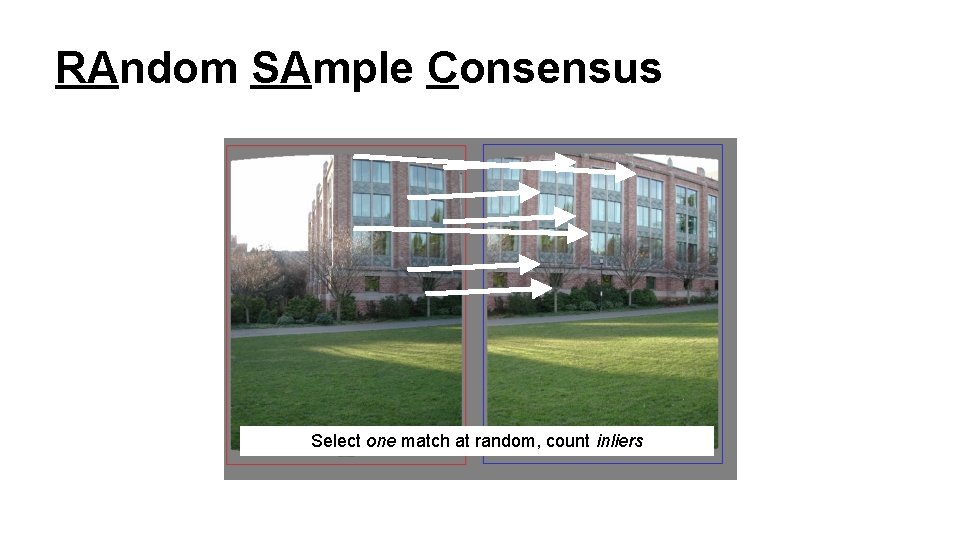 RAndom SAmple Consensus

Select one match at random, count inliers